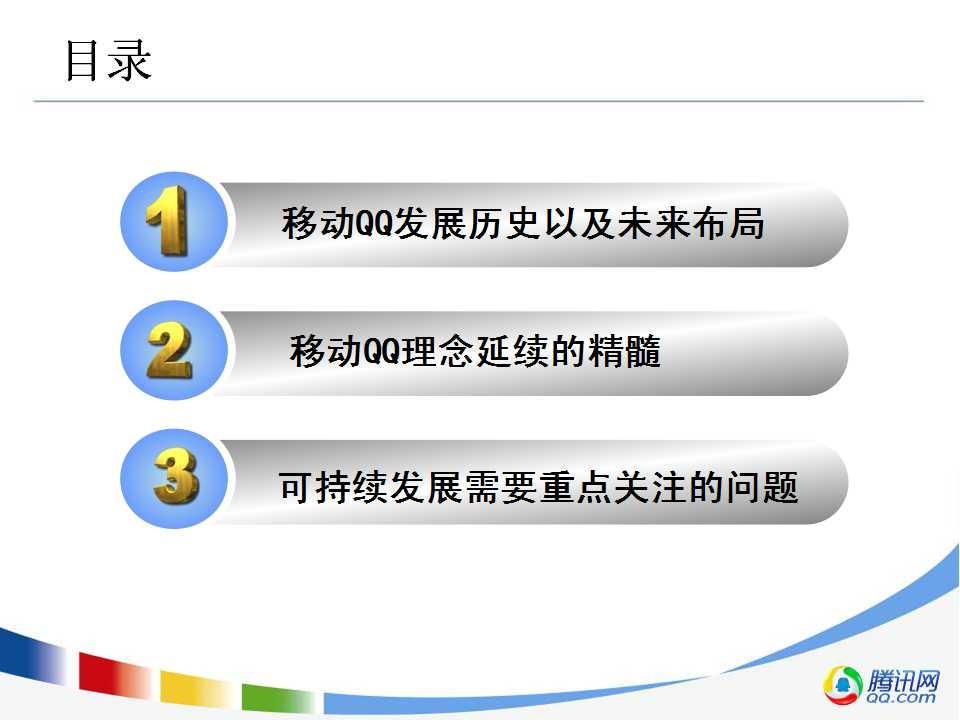 目录

1 移动QQ发展历史以及未来布局

2 移动QQ理念延续的精髓

3 可持续发展需要重点关注的问题

腾讯网
QQ.com